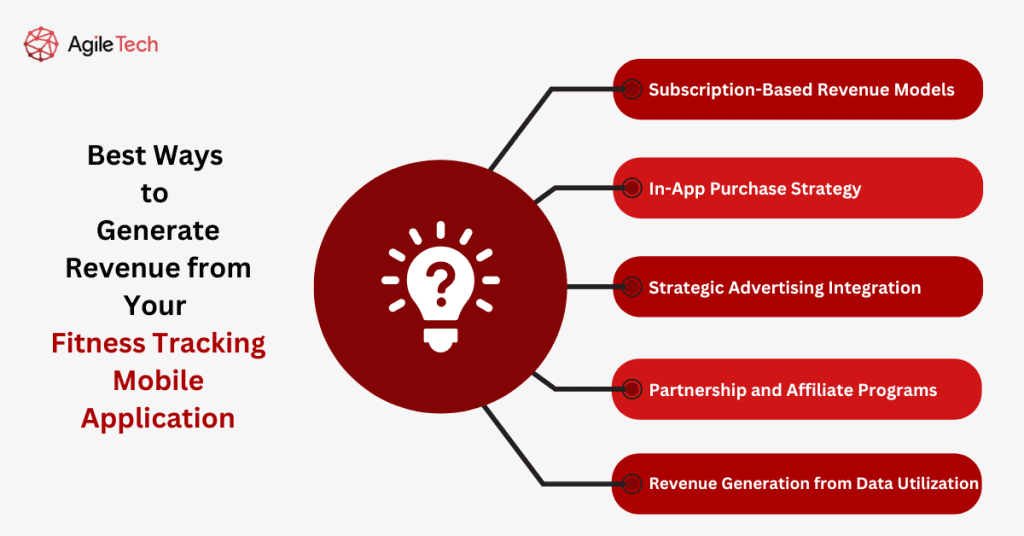 AgileTech

Best Ways to Generate Revenue from Your Fitness Tracking Mobile Application

?

Subscription-Based Revenue Models

In-App Purchase Strategy

Strategic Advertising Integration

Partnership and Affiliate Programs

Revenue Generation from Data Utilization